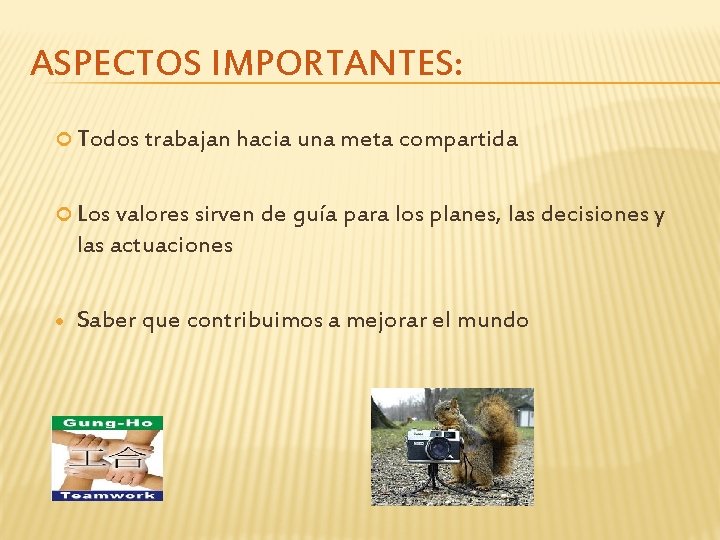 ASPECTOS IMPORTANTES:

Todos trabajan hacia una meta compartida

Los valores sirven de guía para los planes, las decisiones y las actuaciones

Saber que contribuimos a mejorar el mundo

Gung-Ho
工合
Teamwork